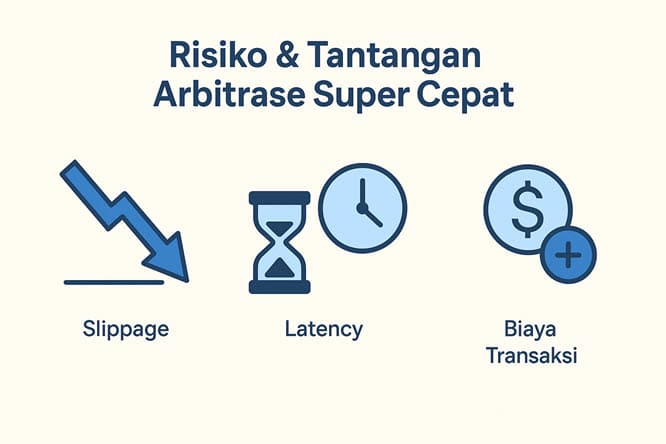 Risiko & Tantangan Arbitrase Super Cepat

$

+

Slippage

Latency

Biaya Transaksi